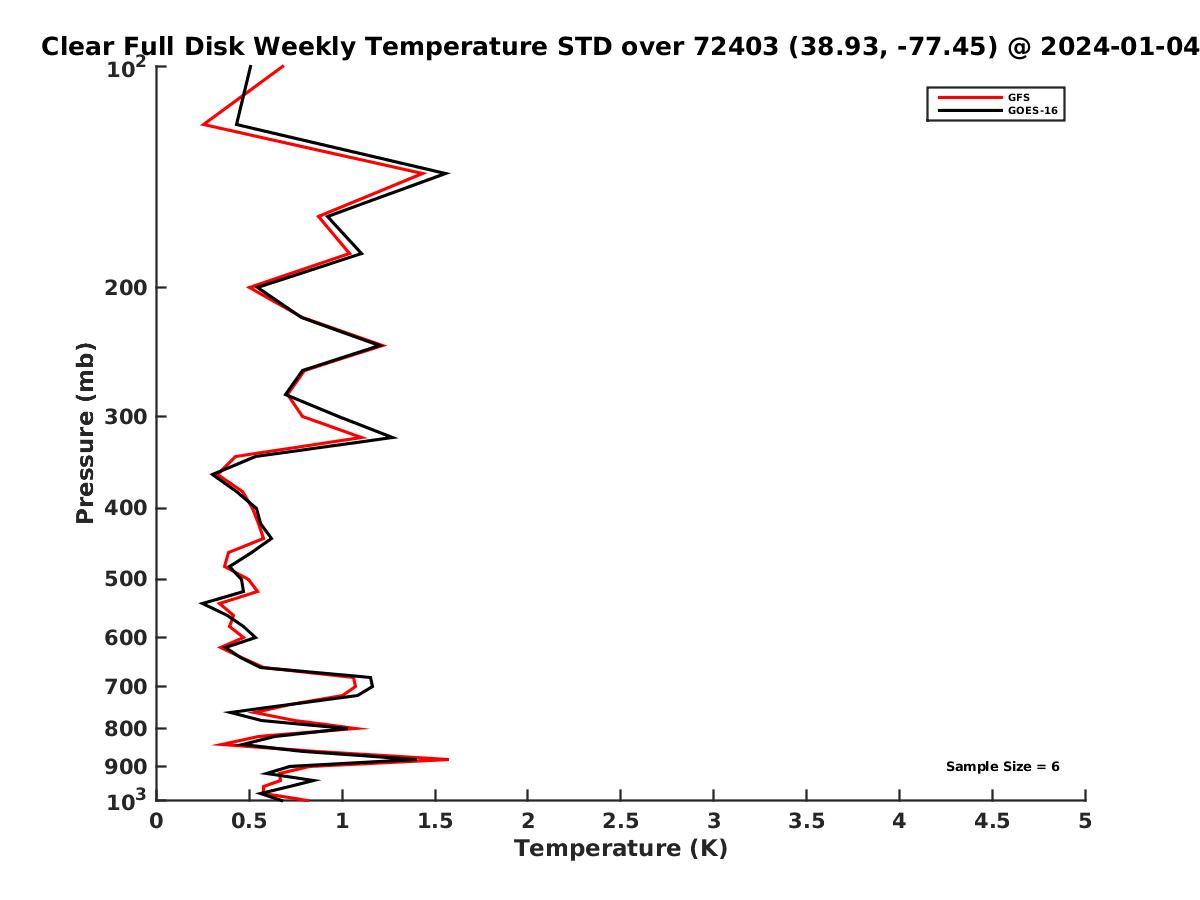 Clear Full Disk Weekly Temperature STD over 72403 (38.93, -77.45) @ 2024-01-04

GFS
GOES-16

Pressure (mb)

$10^2$
200
300
400
500
600
700
800
900
$10^3$

Sample Size = 6

0
0.5
1
1.5
2
2.5
3
3.5
4
4.5
5
Temperature (K)